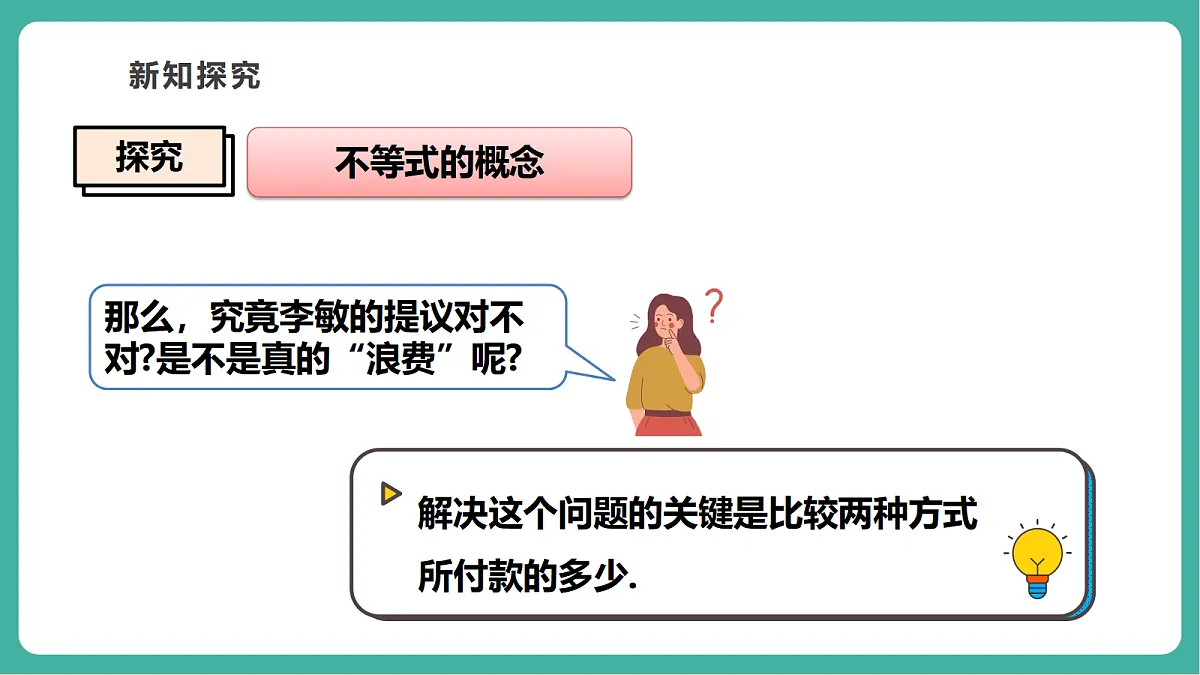 新知探究

探究

不等式的概念

那么，究竟李敏的提议对不对?是不是真的“浪费”呢?

?

解决这个问题的关键是比较两种方式所付款的多少.